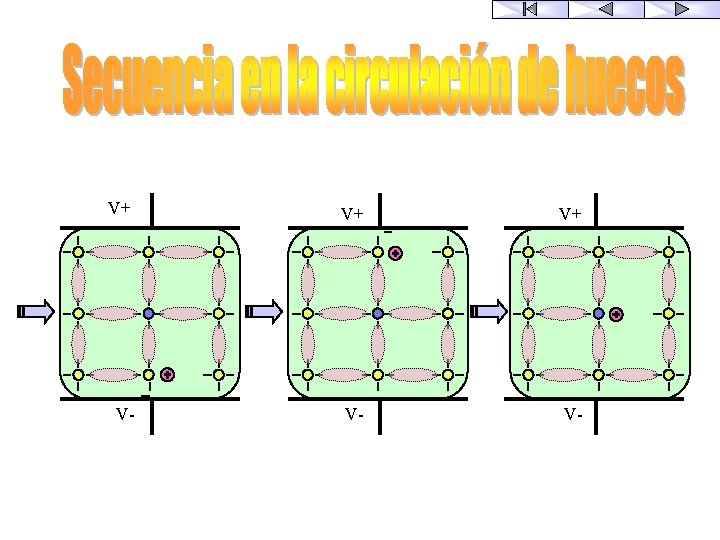 Secuencia en la circulación de huecos

V+

V-

V+

V-

V+

V-